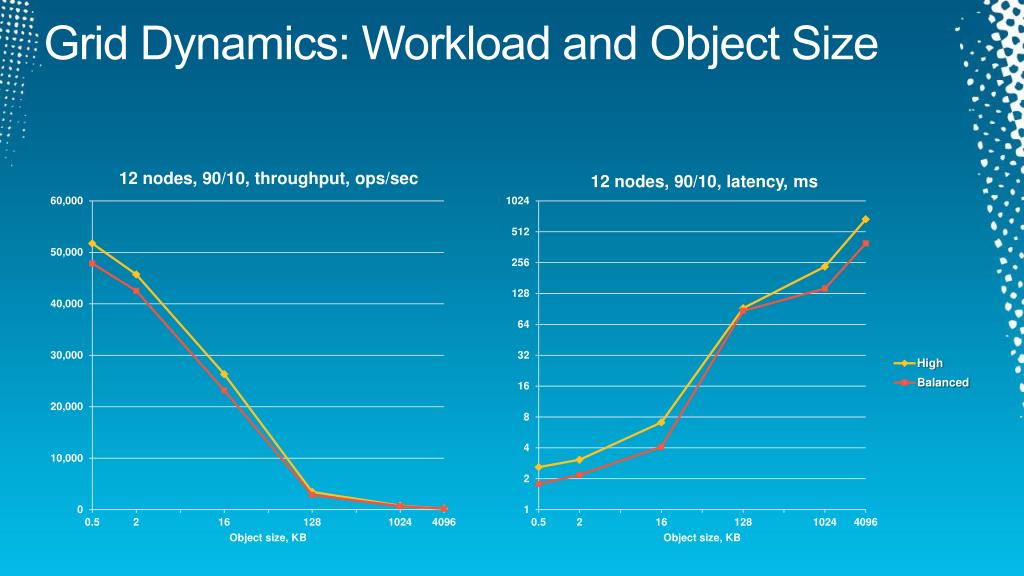 Grid Dynamics: Workload and Object Size

12 nodes, 90/10, throughput, ops/sec

60,000
50,000
40,000
30,000
20,000
10,000
0
0.5 2 16 128 1024 4096
Object size, KB

12 nodes, 90/10, latency, ms

1024
512
256
128
64
32
16
8
4
2
1
0.5 2 16 128 1024 4096
Object size, KB

High
Balanced